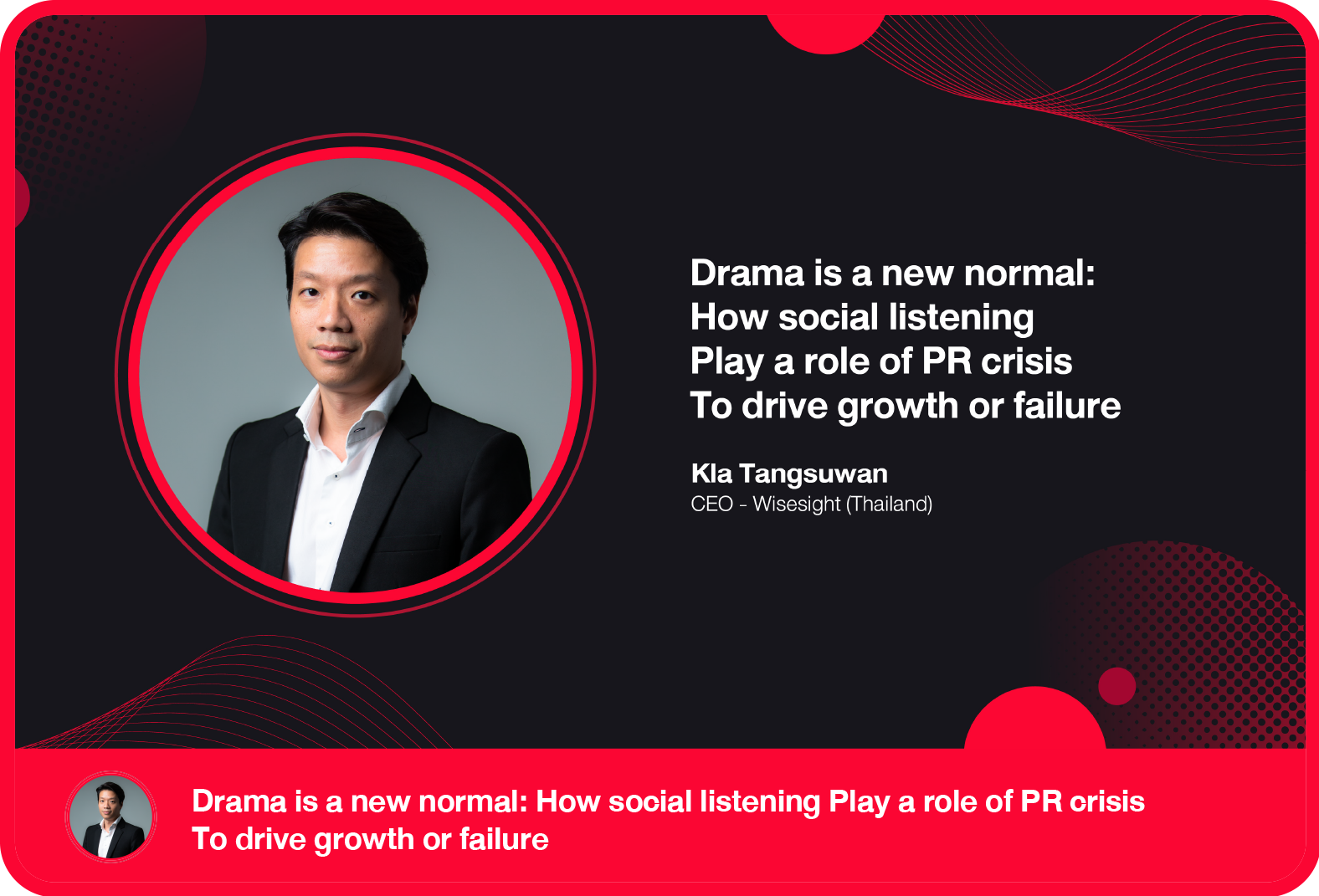 Drama is a new normal:
How social listening
Play a role of PR crisis
To drive growth or failure

Kla Tangsuwan
CEO - Wisesight (Thailand)

Drama is a new normal: How social listening Play a role of PR crisis To drive growth or failure